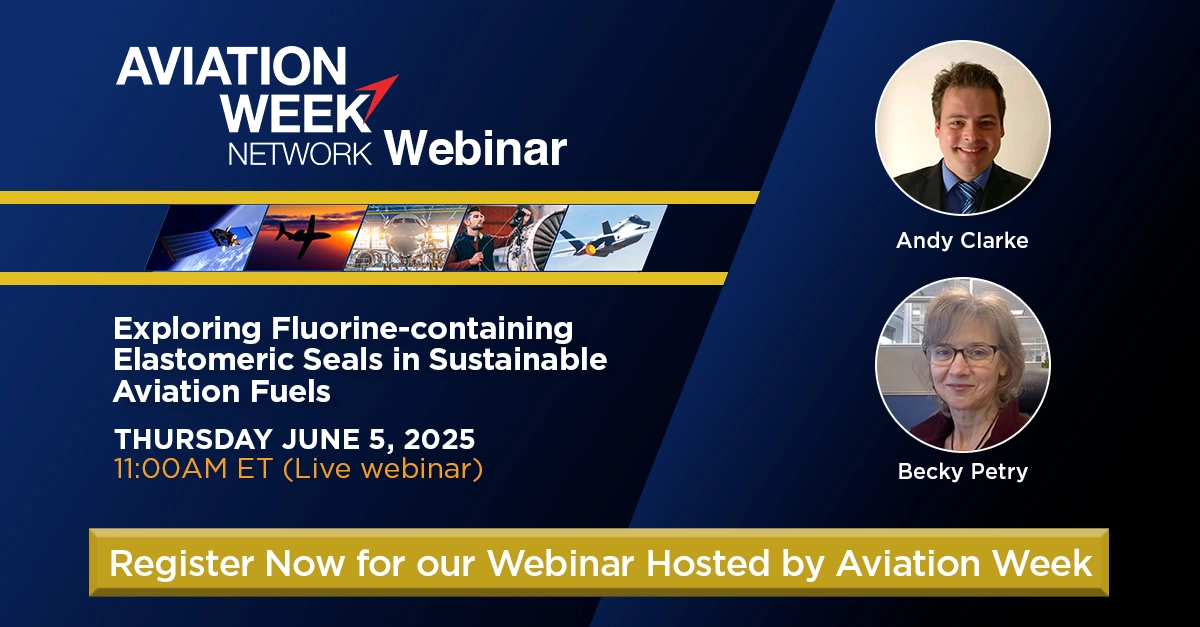 AVIATION WEEK NETWORK Webinar

Exploring Fluorine-containing Elastomeric Seals in Sustainable Aviation Fuels

THURSDAY JUNE 5, 2025
11:00AM ET (Live webinar)

Andy Clarke

Becky Petry

Register Now for our Webinar Hosted by Aviation Week